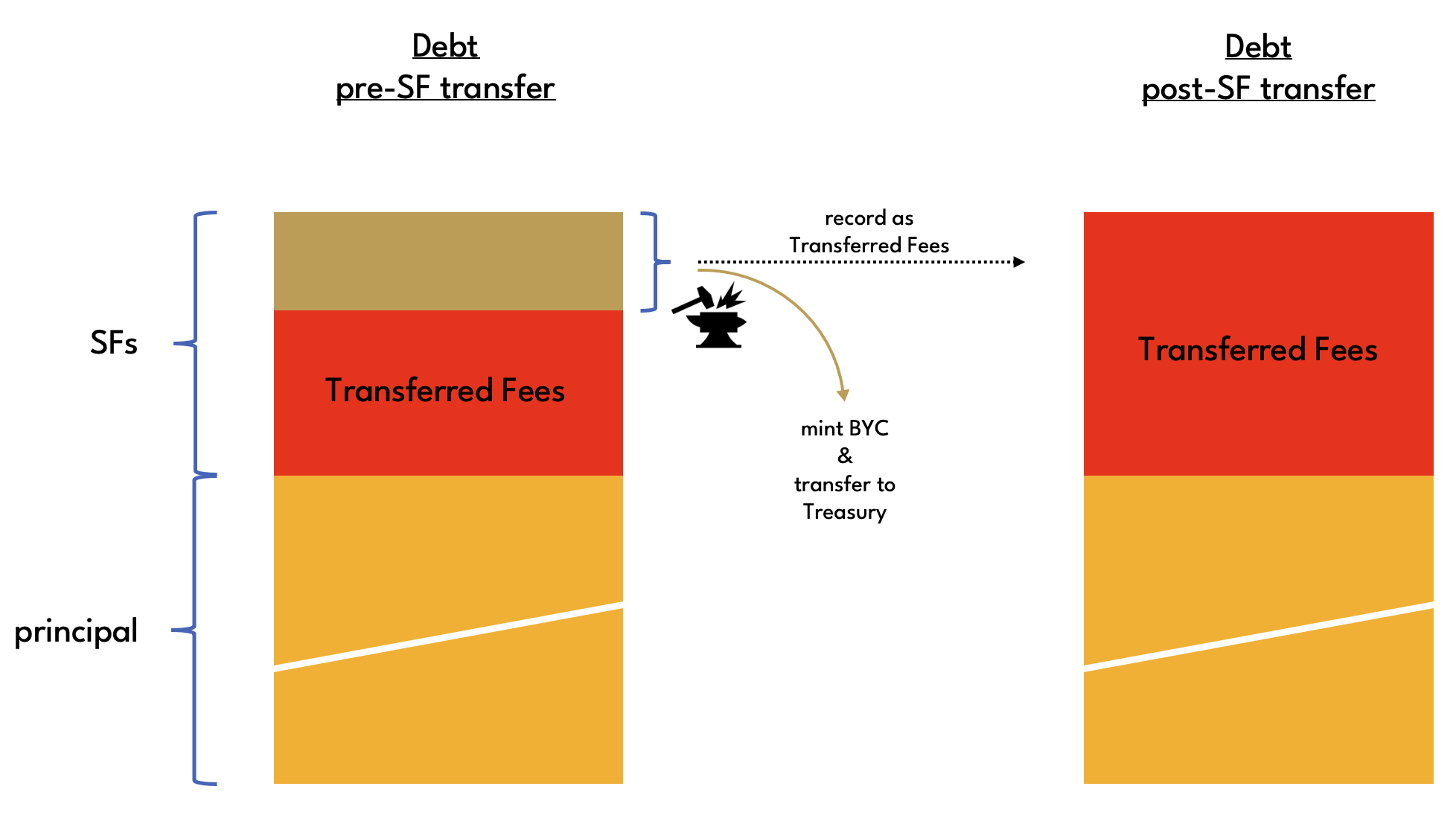 Debt
pre-SF transfer

Debt
post-SF transfer

SFs

principal

Transferred Fees

record as
Transferred Fees

mint BYC
&
transfer to
Treasury

Transferred Fees